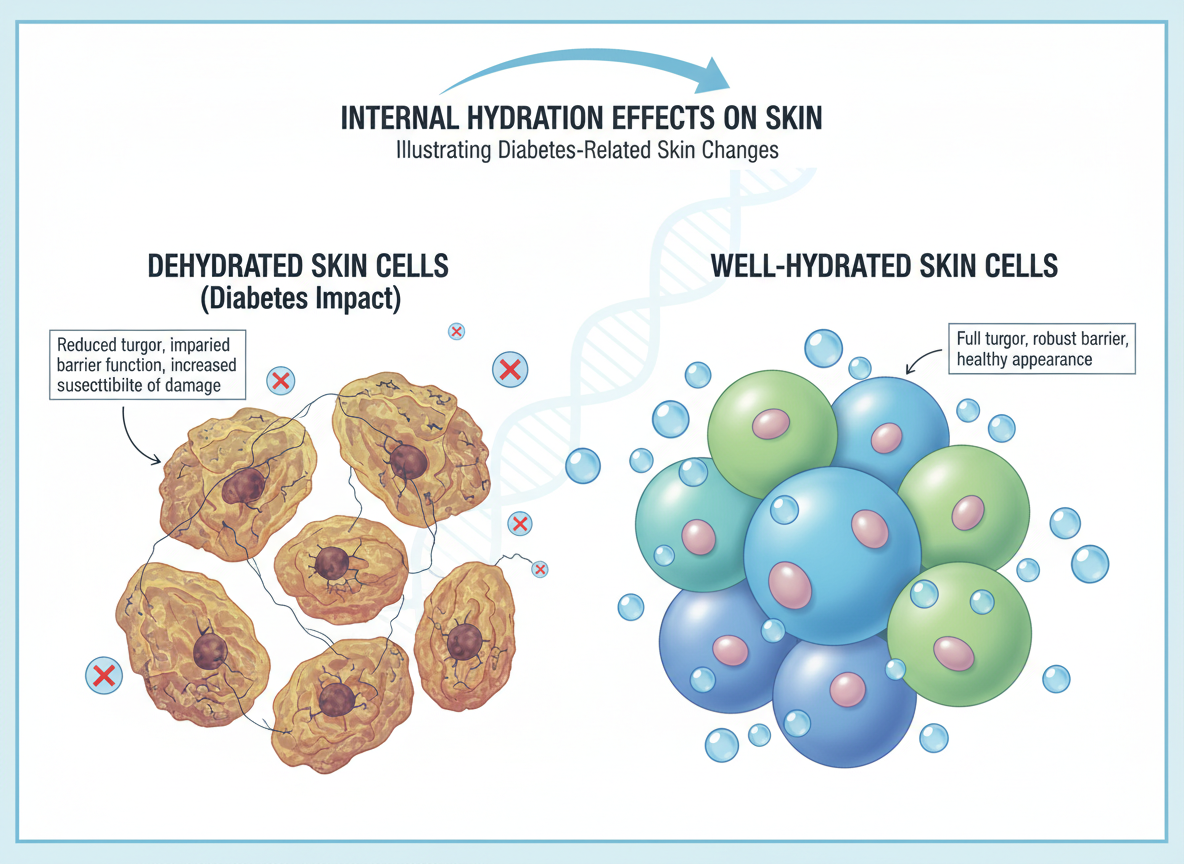 INTERNAL HYDRATION EFFECTS ON SKIN
Illustrating Diabetes-Related Skin Changes

DEHYDRATED SKIN CELLS
(Diabetes Impact)

Reduced turgor, imparied barrier function, increased susecttibilte of damage

WELL-HYDRATED SKIN CELLS

Full turgor, robust barrier, healthy appearance